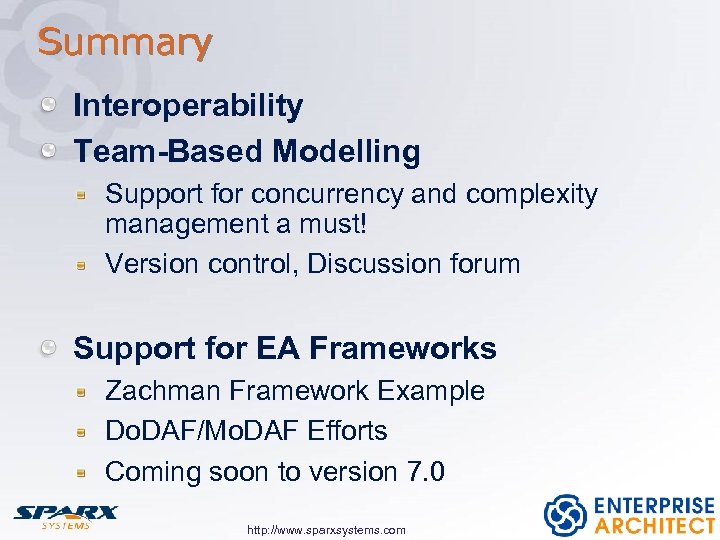 Summary

Interoperability

Team-Based Modelling

Support for concurrency and complexity management a must!

Version control, Discussion forum

Support for EA Frameworks

Zachman Framework Example

DoDAF/MoDAF Efforts

Coming soon to version 7.0

SPARX SYSTEMS

http://www.sparxsystems.com

ENTERPRISE ARCHITECT